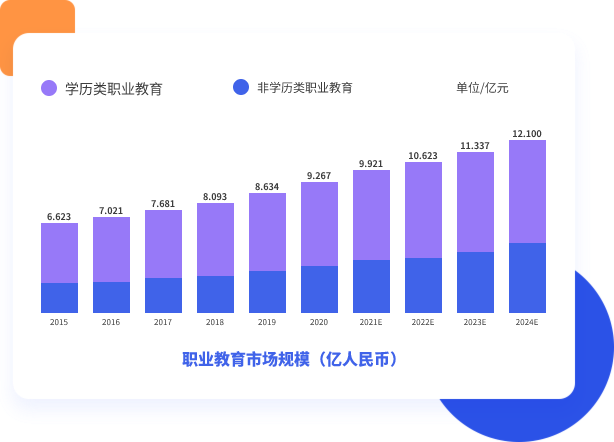 学历类职业教育 非学历类职业教育 单位/亿元

6.623
7.021
7.681
8.093
8.634
9.267
9.921
10.623
11.337
12.100

2015 2016 2017 2018 2019 2020 2021E 2022E 2023E 2024E

职业教育市场规模（亿人民币）